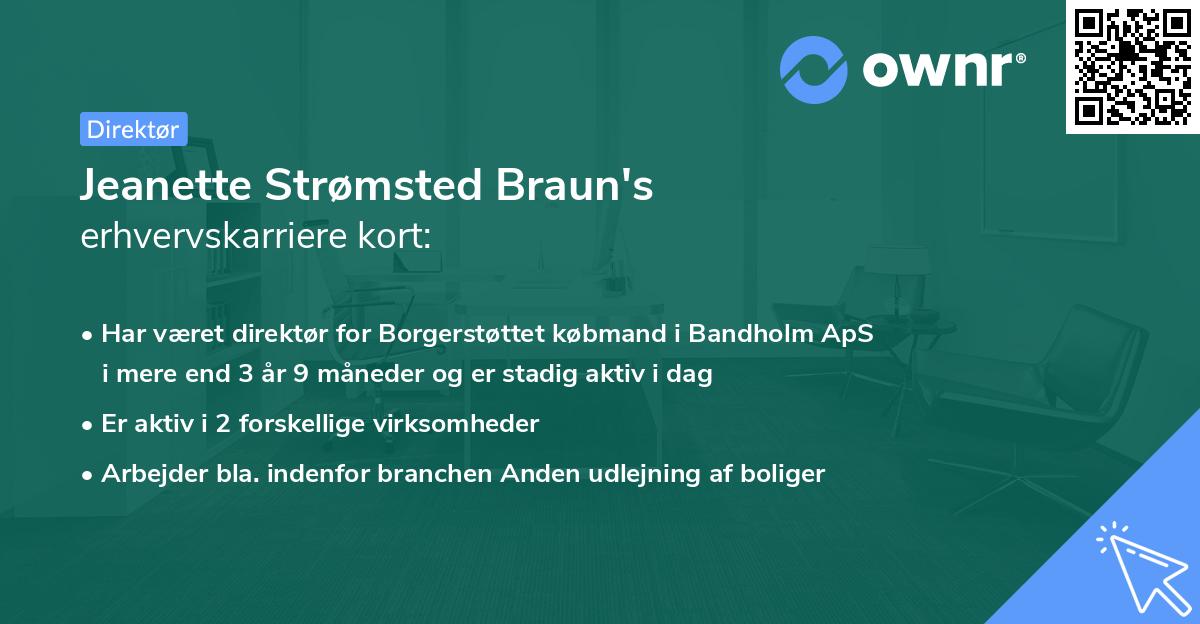 ownr®

Direktør

Jeanette Strømsted Braun's
erhvervskarriere kort:

• Har været direktør for Borgerstøttet købmand i Bandholm ApS i mere end 3 år 9 måneder og er stadig aktiv i dag

• Er aktiv i 2 forskellige virksomheder

• Arbejder bla. indenfor branchen Anden udlejning af boliger